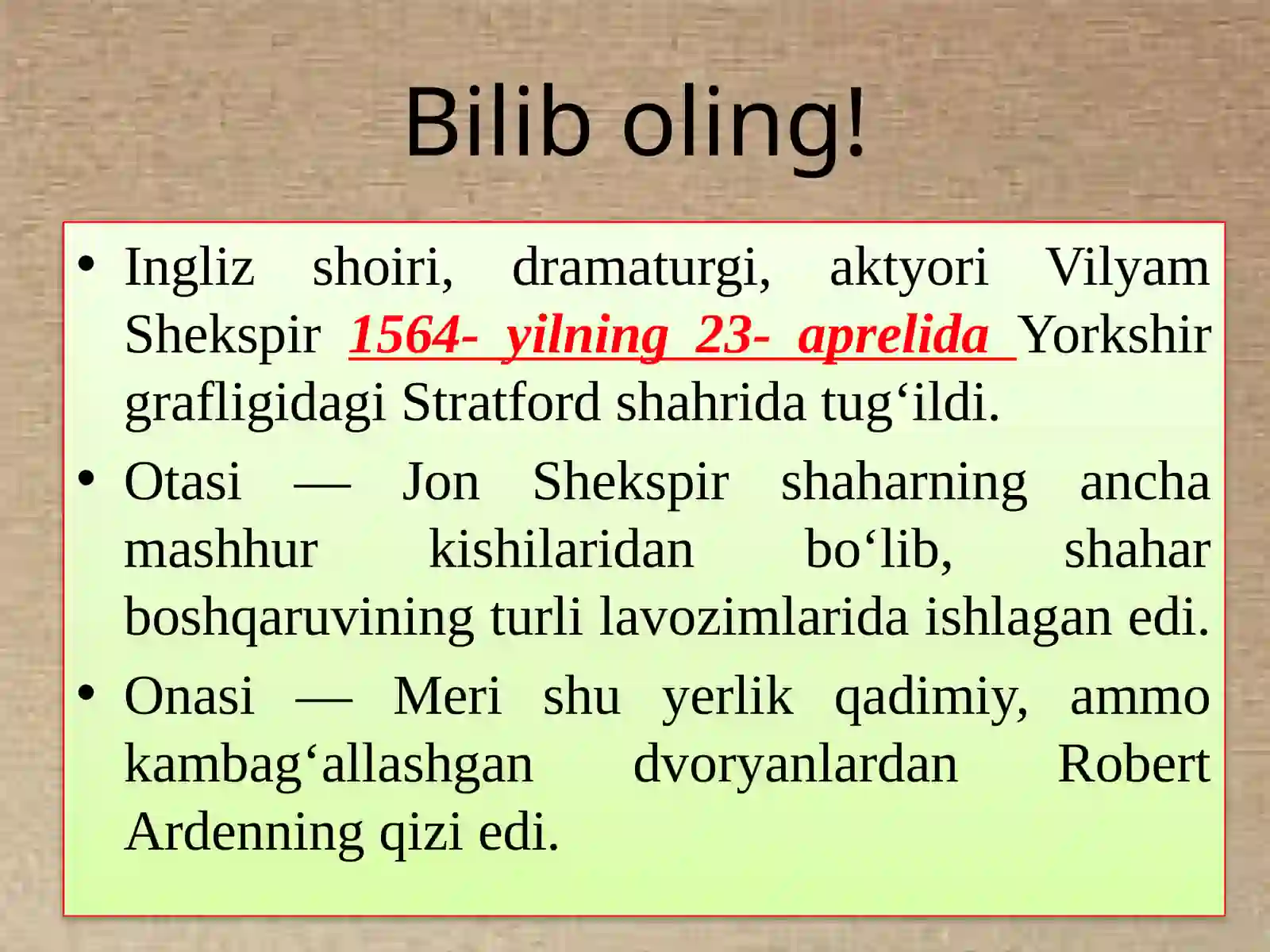 Bilib oling!

• Ingliz shoiri, dramaturgi, aktyori Vilyam Shekspir 1564- yilning 23- aprelida Yorkshir grafligidagi Stratford shahrida tug‘ildi.

• Otasi — Jon Shekspir shaharning ancha mashhur kishilaridan bo‘lib, shahar boshqaruvining turli lavozimlarida ishlagan edi.

• Onasi — Meri shu yerlik qadimiy, ammo kambag‘allashgan dvoryanlardan Robert Ardenning qizi edi.